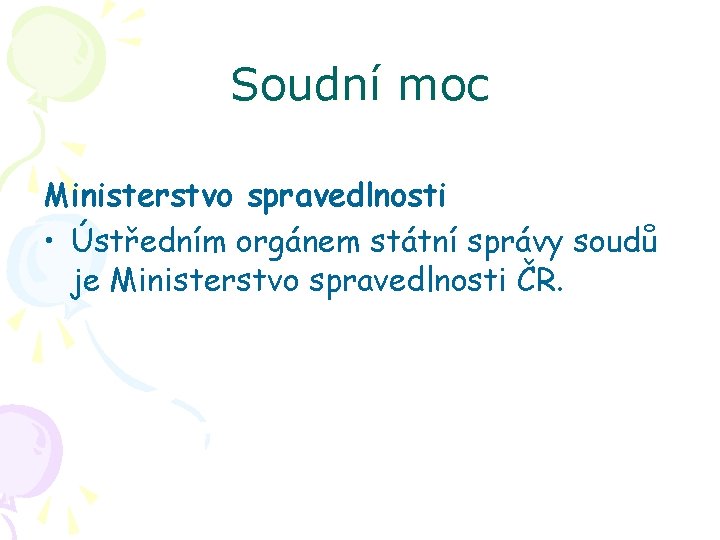 Soudní moc

Ministerstvo spravedlnosti

• Ústředním orgánem státní správy soudů je Ministerstvo spravedlnosti ČR.